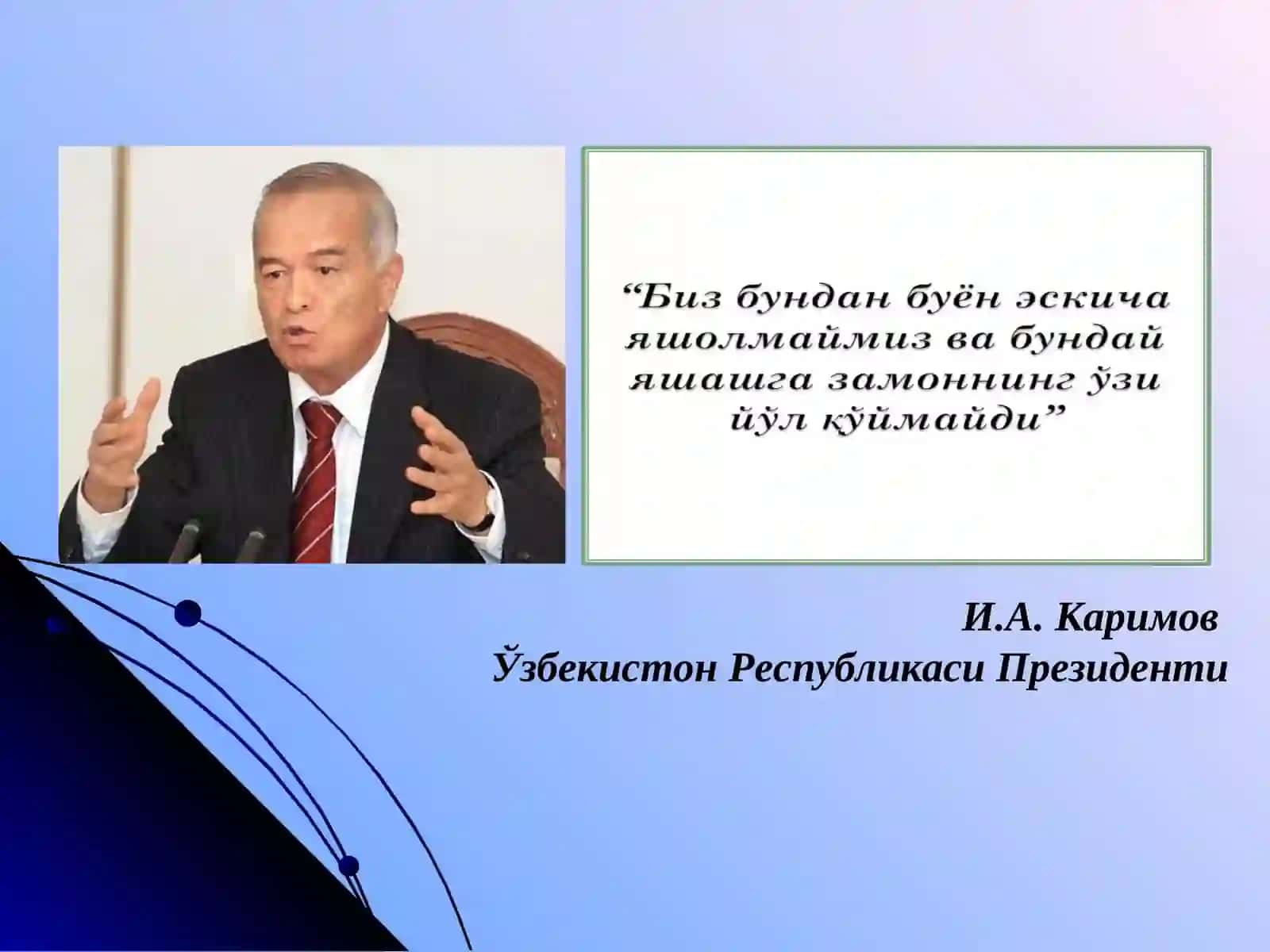 “Биз бундан буён эскича яшолмаймиз ва бундай яшашга замоннинг ўзи йўл қўймайди”

И.А. Каримов
Ўзбекистон Республикаси Президенти